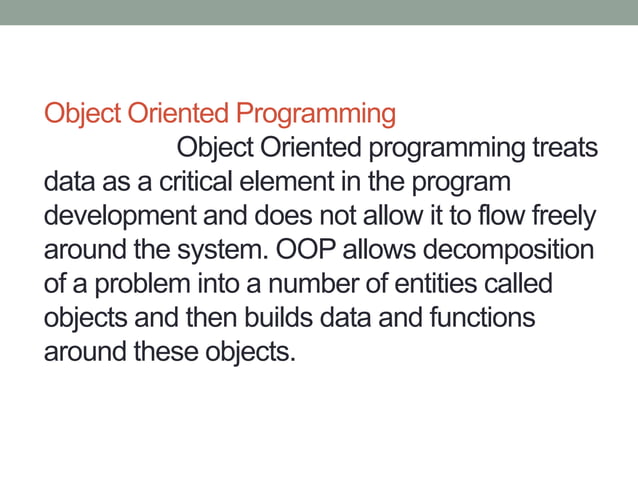 Object Oriented Programming

Object Oriented programming treats data as a critical element in the program development and does not allow it to flow freely around the system. OOP allows decomposition of a problem into a number of entities called objects and then builds data and functions around these objects.